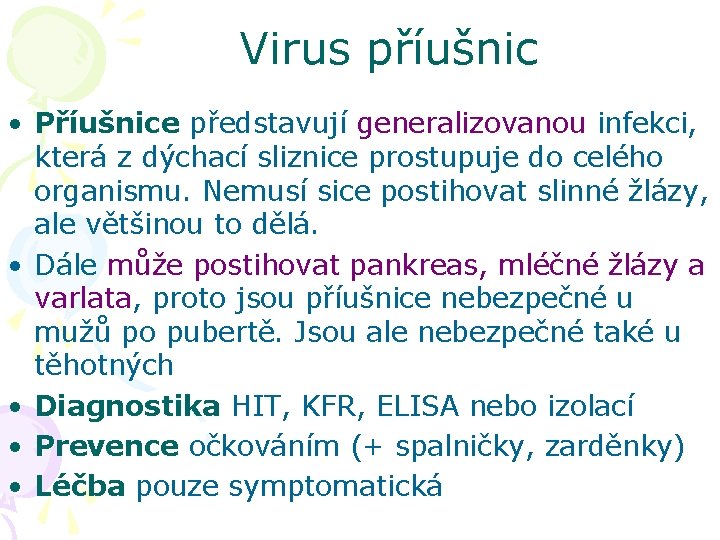 Virus příušnic

• Příušnice představují generalizovanou infekci, která z dýchací sliznice prostupuje do celého organismu. Nemusí sice postihovat slinné žlázy, ale většinou to dělá.

• Dále může postihovat pankreas, mléčné žlázy a varlata, proto jsou příušnice nebezpečné u mužů po pubertě. Jsou ale nebezpečné také u těhotných

• Diagnostika HIT, KFR, ELISA nebo izolací

• Prevence očkováním (+ spalničky, zarděnky)

• Léčba pouze symptomatická